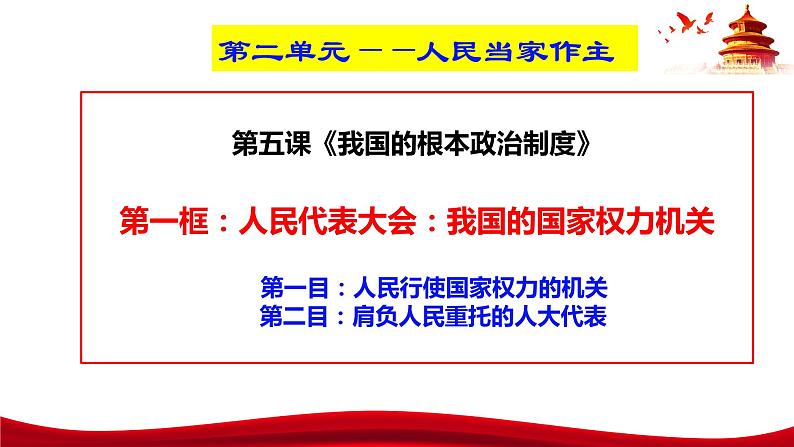 第二单元 — —人民当家作主

第五课《我国的根本政治制度》

第一框：人民代表大会：我国的国家权力机关

第一目：人民行使国家权力的机关
第二目：肩负人民重托的人大代表